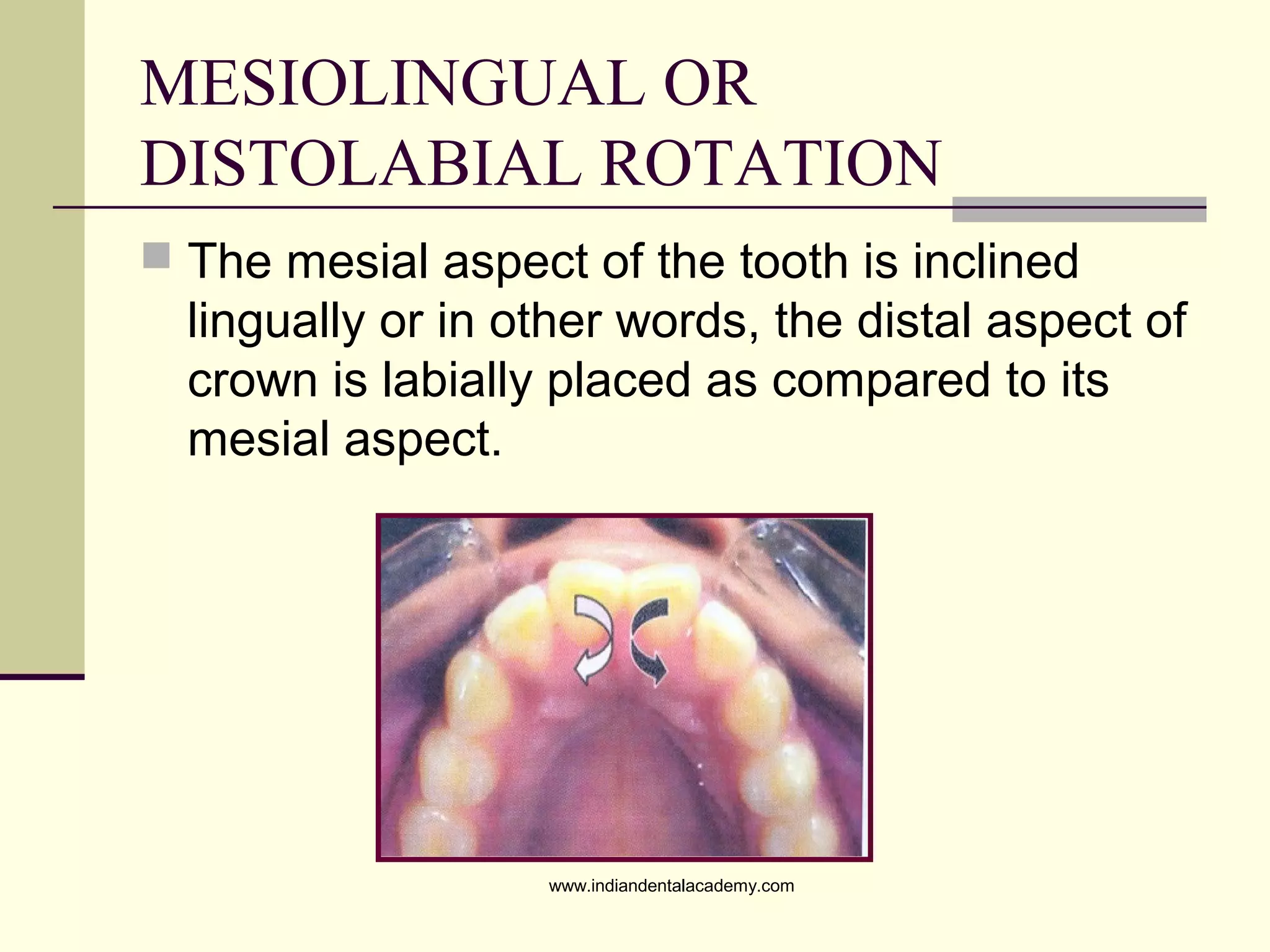 MESIOLINGUAL OR DISTOLABIAL ROTATION

The mesial aspect of the tooth is inclined lingually or in other words, the distal aspect of crown is labially placed as compared to its mesial aspect.

www.indiandentalacademy.com